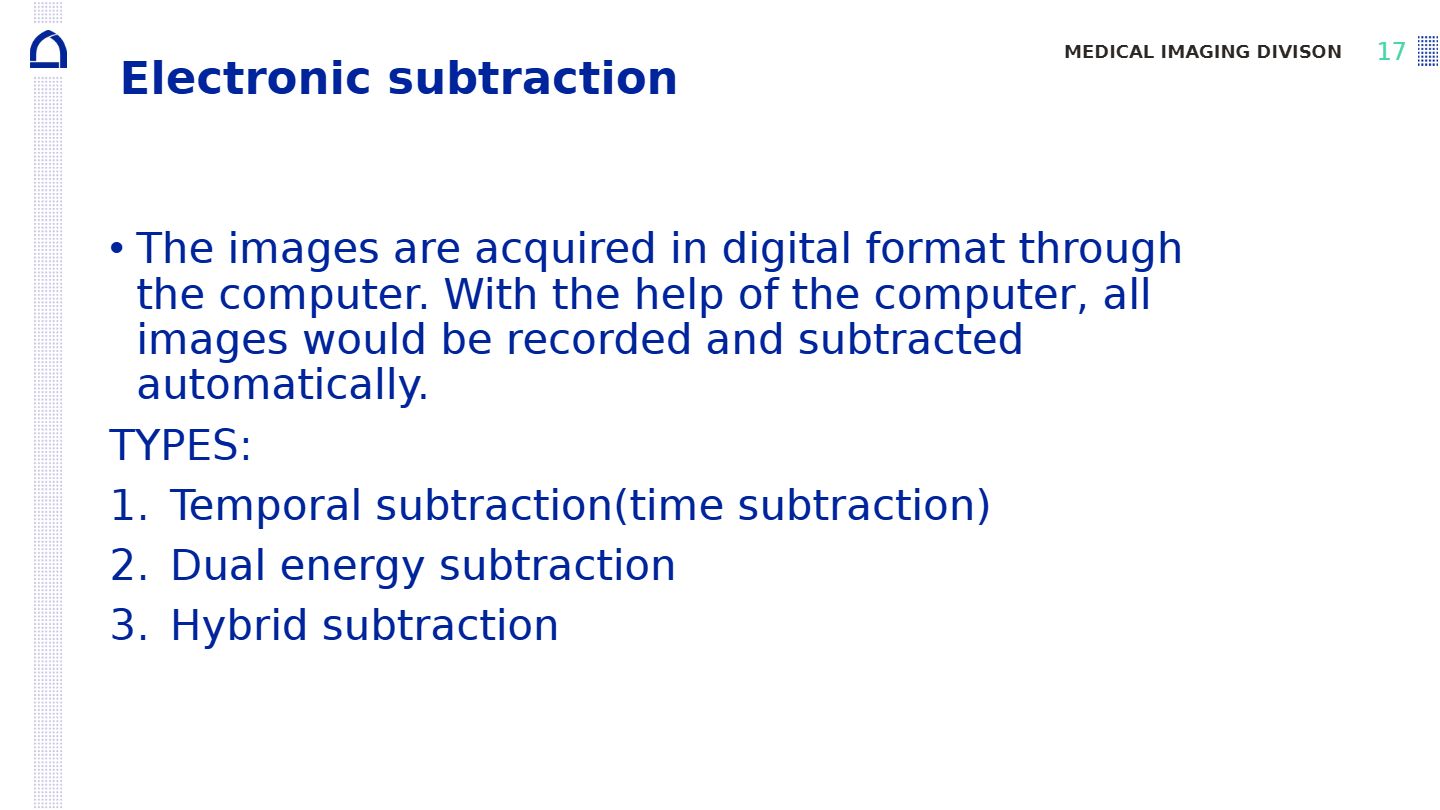 MEDICAL IMAGING DIVISON 17

Electronic subtraction

• The images are acquired in digital format through the computer. With the help of the computer, all images would be recorded and subtracted automatically.

TYPES:

1. Temporal subtraction(time subtraction)
2. Dual energy subtraction
3. Hybrid subtraction